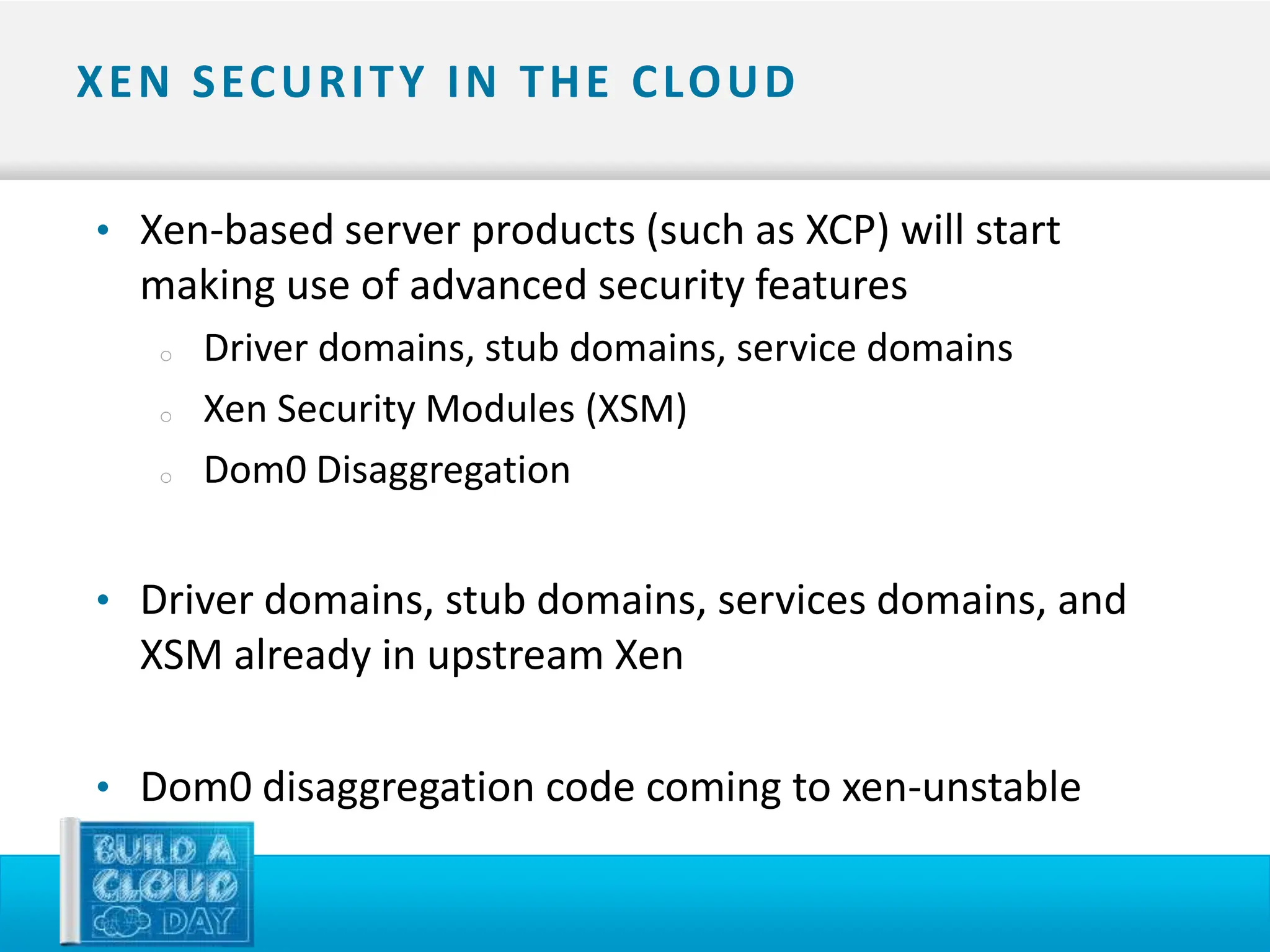 XEN SECURITY IN THE CLOUD

• Xen-based server products (such as XCP) will start making use of advanced security features
  ○ Driver domains, stub domains, service domains
  ○ Xen Security Modules (XSM)
  ○ Dom0 Disaggregation

• Driver domains, stub domains, services domains, and XSM already in upstream Xen

• Dom0 disaggregation code coming to xen-unstable

BUILD A CLOUD DAY